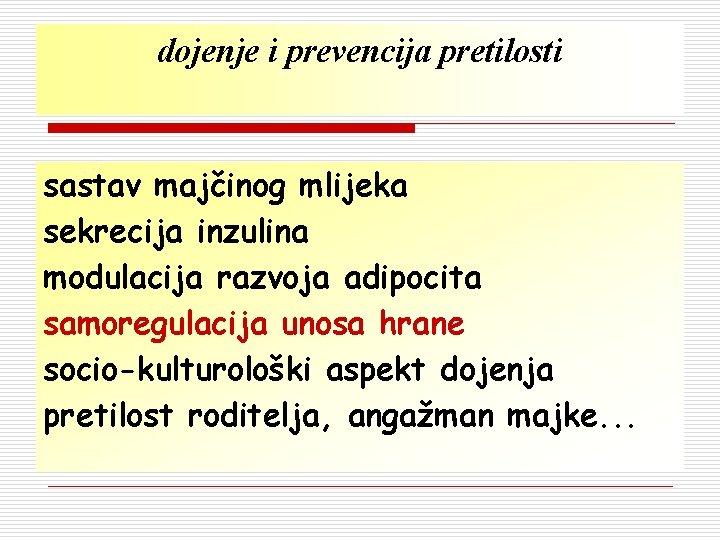 dojenje i prevencija pretilosti

sastav majčinog mlijeka
sekrecija inzulina
modulacija razvoja adipocita
samoregulacija unosa hrane
socio-kulturološki aspekt dojenja
pretilost roditelja, angažman majke...